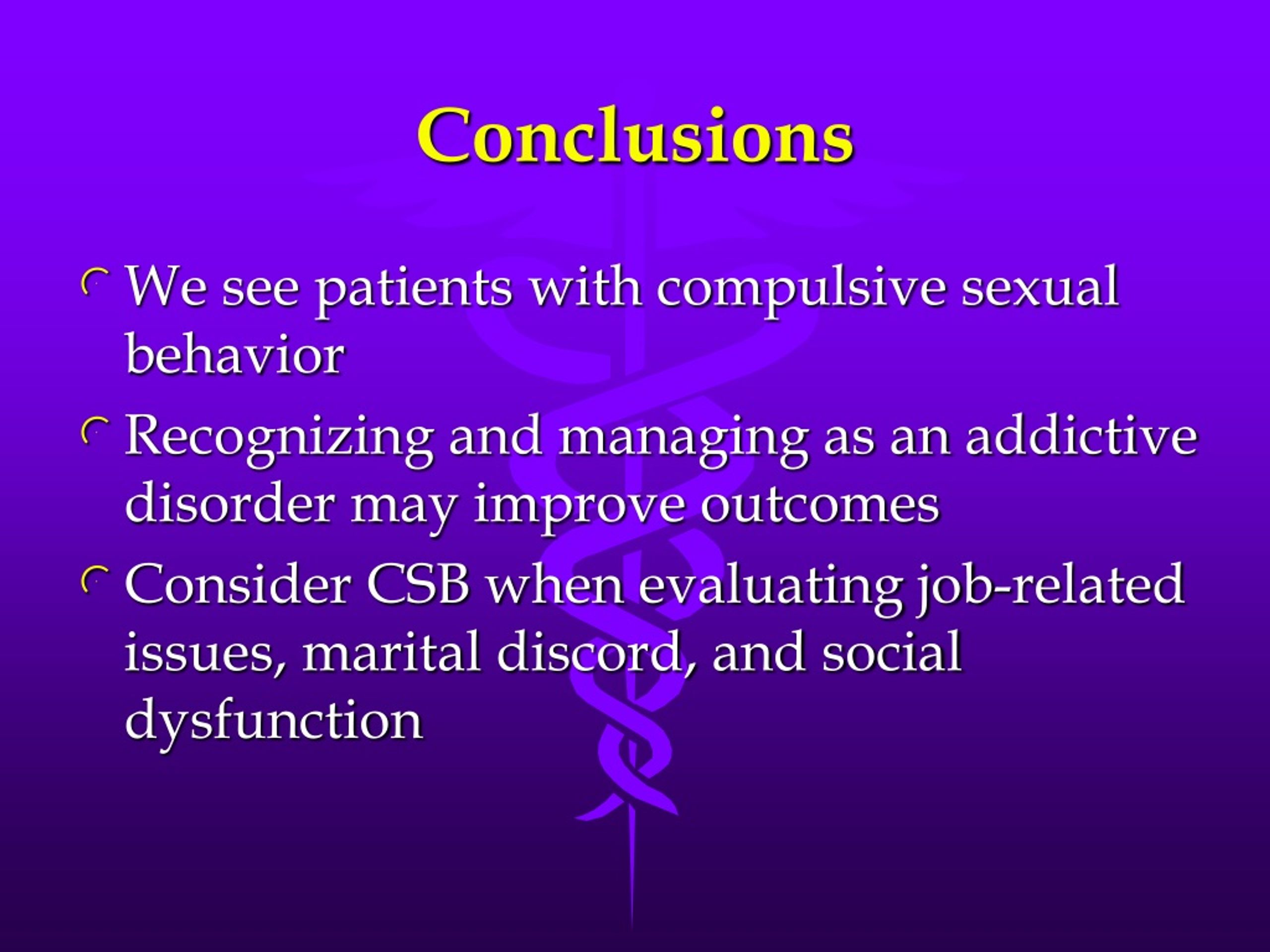 Conclusions

We see patients with compulsive sexual behavior

Recognizing and managing as an addictive disorder may improve outcomes

Consider CSB when evaluating job-related issues, marital discord, and social dysfunction